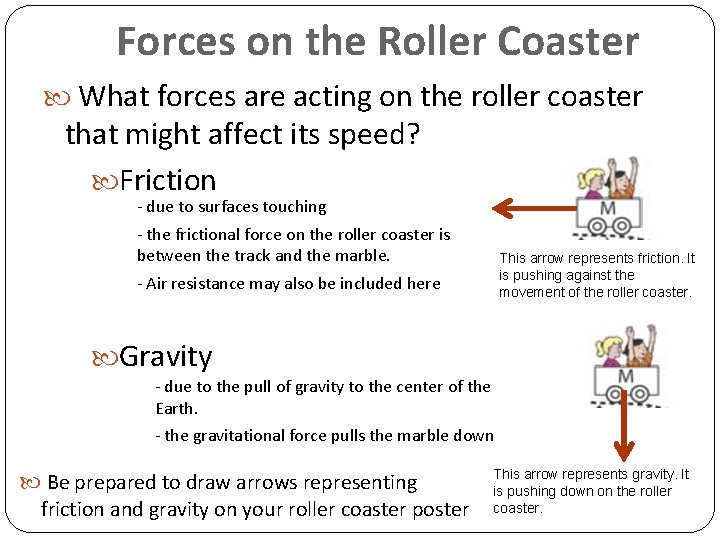 Forces on the Roller Coaster

What forces are acting on the roller coaster that might affect its speed?

Friction

- due to surfaces touching

- the frictional force on the roller coaster is between the track and the marble.

- Air resistance may also be included here

M

This arrow represents friction. It is pushing against the movement of the roller coaster.

Gravity

- due to the pull of gravity to the center of the Earth.

- the gravitational force pulls the marble down

M

This arrow represents gravity. It is pushing down on the roller coaster.

Be prepared to draw arrows representing friction and gravity on your roller coaster poster